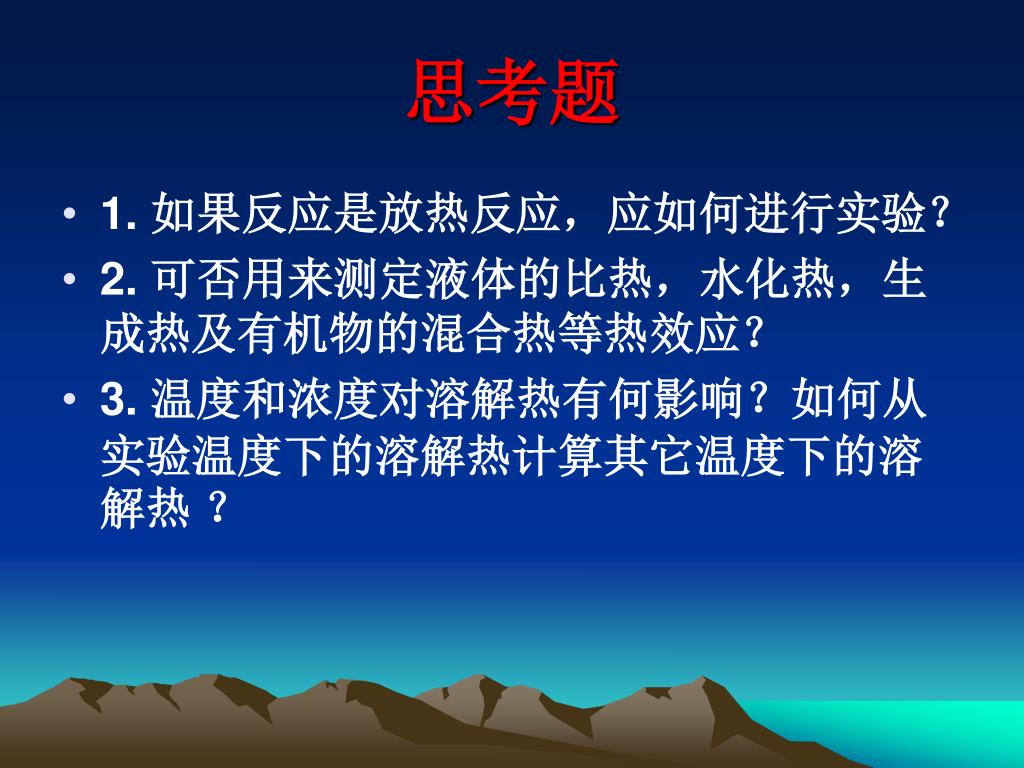 思考题

• 1. 如果反应是放热反应，应如何进行实验?

• 2. 可否用来测定液体的比热，水化热，生成热及有机物的混合热等热效应?

• 3. 温度和浓度对溶解热有何影响？如何从实验温度下的溶解热计算其它温度下的溶解热 ？